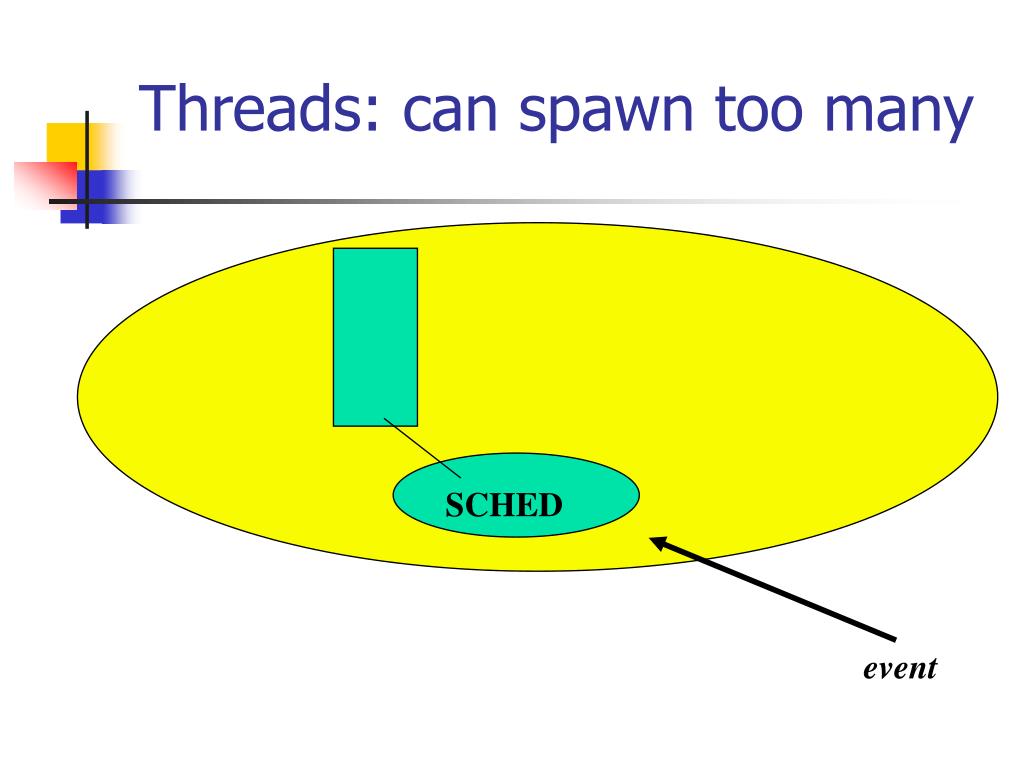 Threads: can spawn too many

SCHED

event